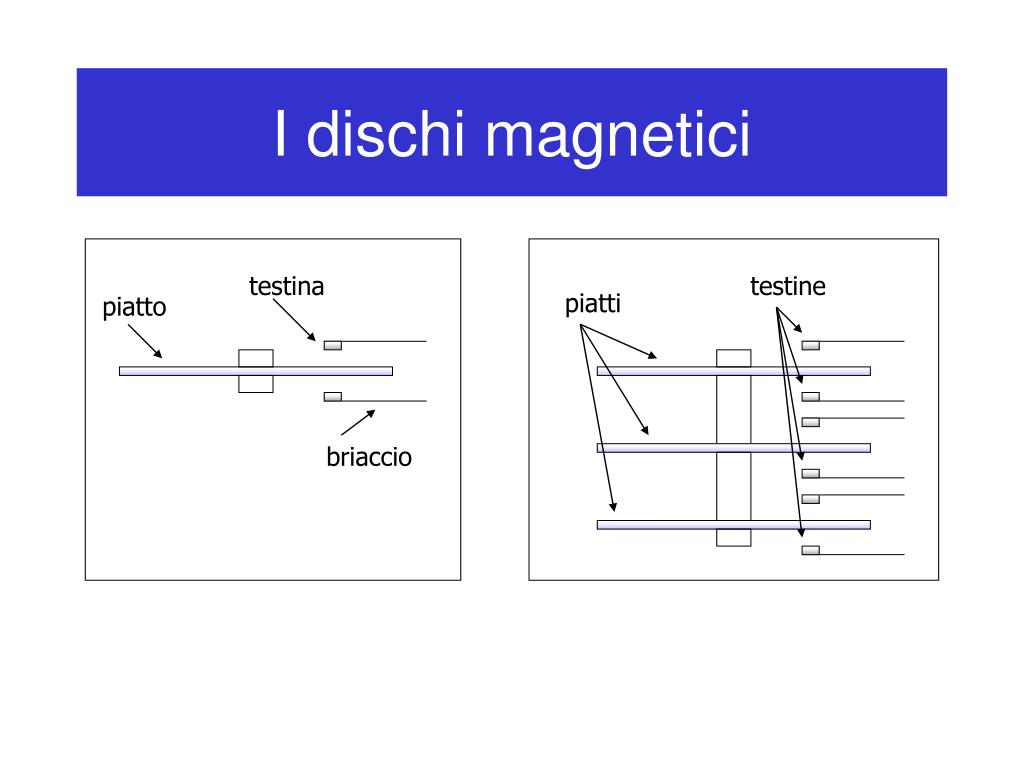 I dischi magnetici

piatto

testina

briaccio

piatti

testine